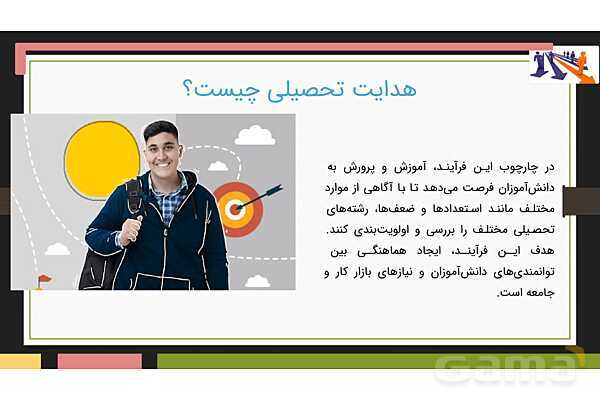 هدایت تحصیلی چیست؟

در چارچوب این فرآیند، آموزش و پرورش به دانش‌آموزان فرصت می‌دهد تا با آگاهی از موارد مختلف مانند استعدادها و ضعف‌ها، رشته‌های تحصیلی مختلف را بررسی و اولویت‌بندی کنند. هدف این فرآیند، ایجاد هماهنگی بین توانمندی‌های دانش‌آموزان و نیازهای بازار کار و جامعه است.

Gama